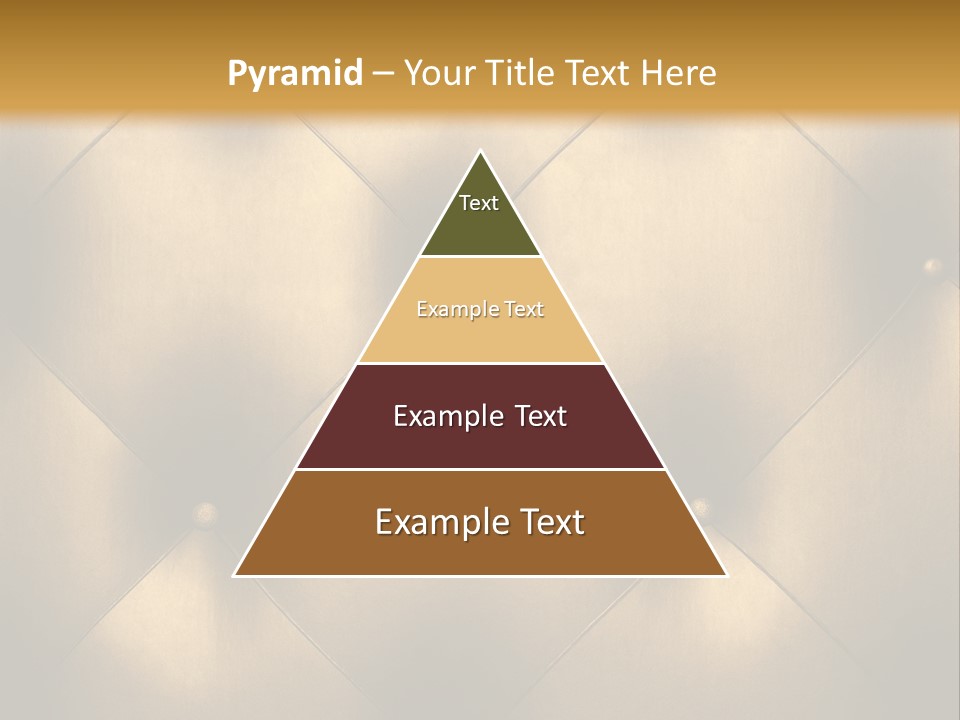 Pyramid – Your Title Text Here

Text

Example Text

Example Text

Example Text